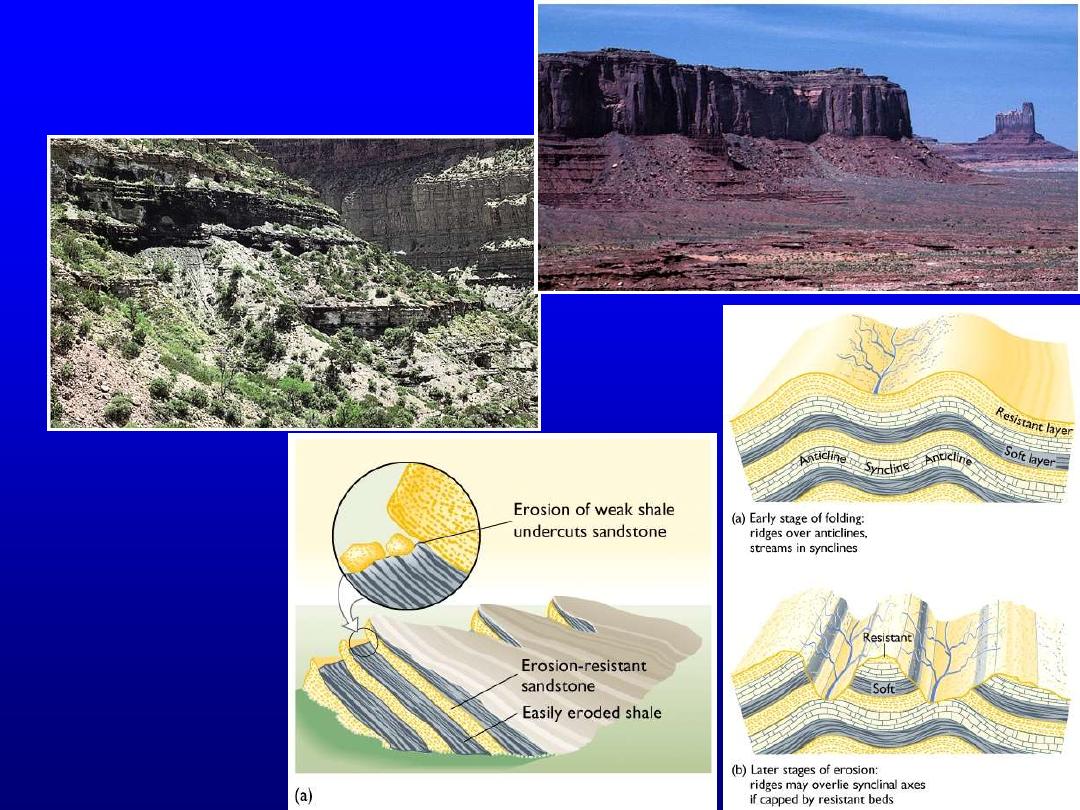 Erosion of weak shale undercuts sandstone

Erosion-resistant sandstone

Easily eroded shale

(a)

Resistant layer

Soft layer

Anticline

Syncline

Anticline

(a) Early stage of folding: ridges over anticlines, streams in synclines

Resistant

Soft

(b) Later stages of erosion: ridges may overlie synclinal axes if capped by resistant beds